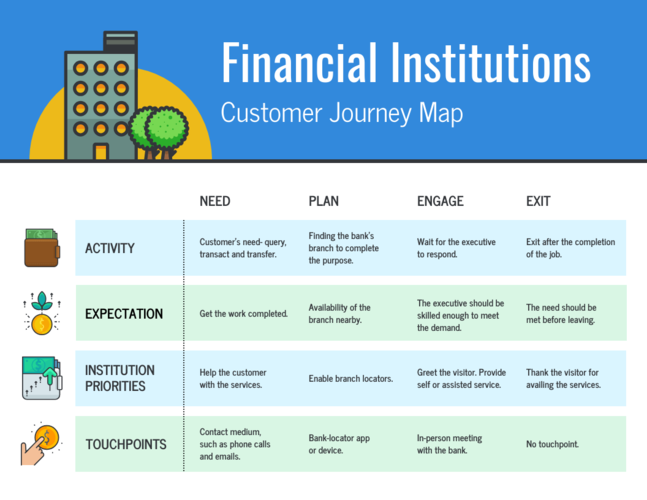 Financial Institutions
Customer Journey Map

| | NEED | PLAN | ENGAGE | EXIT |
|---|---|---|---|---|
| ACTIVITY | Customer's need- query, transact and transfer. | Finding the bank's branch to complete the purpose. | Wait for the executive to respond. | Exit after the completion of the job. |
| EXPECTATION | Get the work completed. | Availability of the branch nearby. | The executive should be skilled enough to meet the demand. | The need should be met before leaving. |
| INSTITUTION PRIORITIES | Help the customer with the services. | Enable branch locators. | Greet the visitor. Provide self or assisted service. | Thank the visitor for availing the services. |
| TOUCHPOINTS | Contact medium, such as phone calls and emails. | Bank-locator app or device. | In-person meeting with the bank. | No touchpoint. |